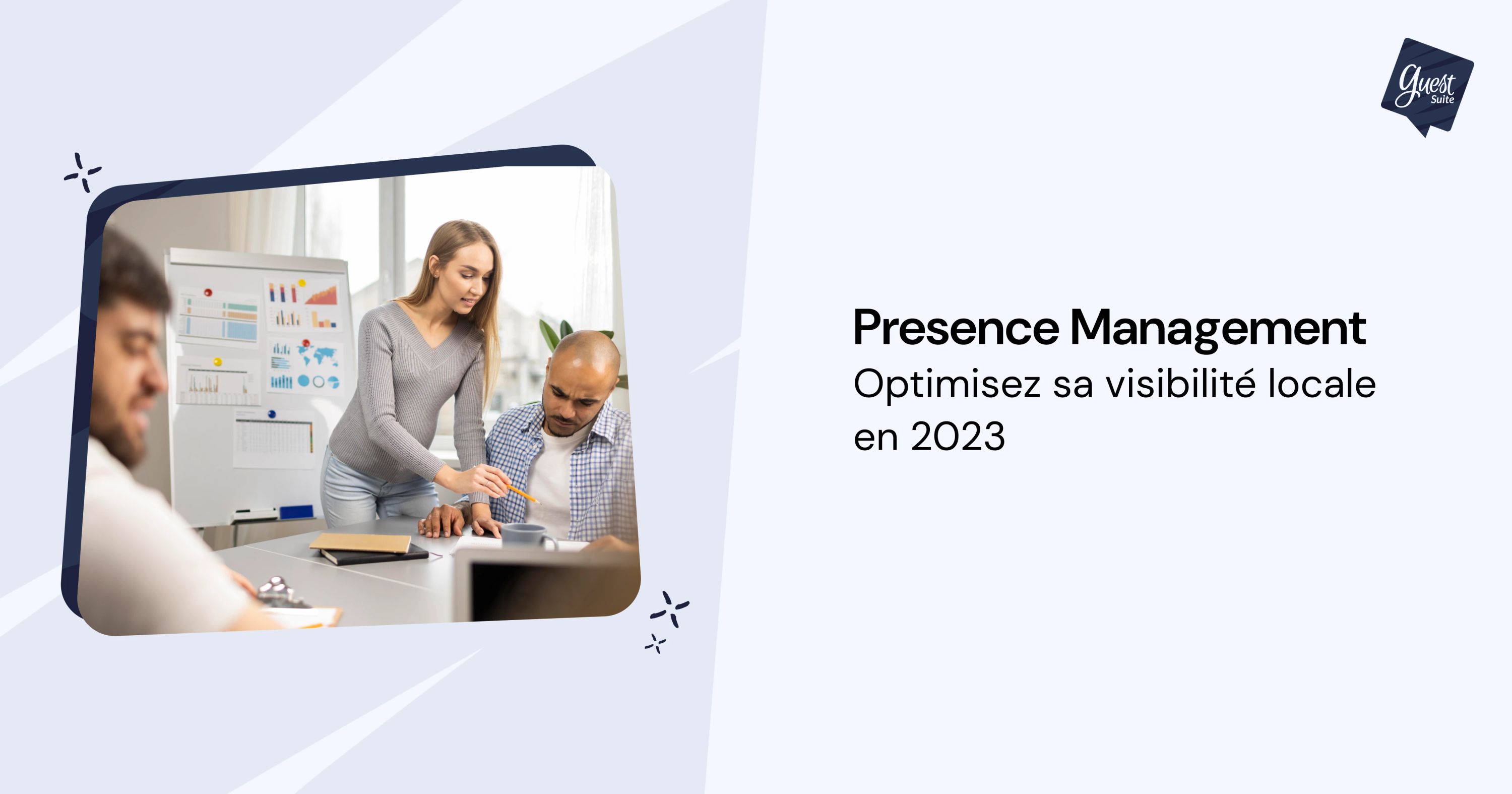 Guest Suite

Presence Management

Optimisez sa visibilité locale en 2023